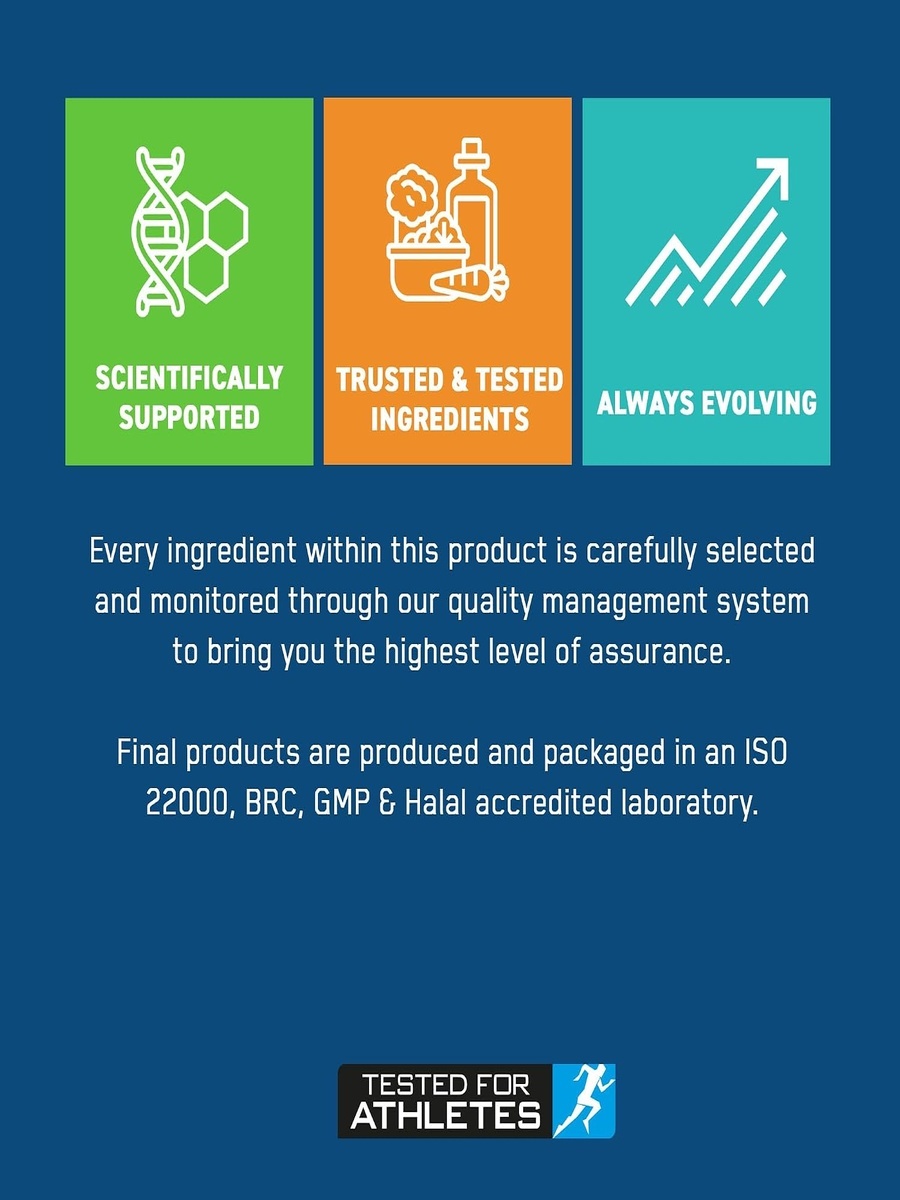 SCIENTIFICALLY SUPPORTED

TRUSTED & TESTED INGREDIENTS

ALWAYS EVOLVING

Every ingredient within this product is carefully selected and monitored through our quality management system to bring you the highest level of assurance.

Final products are produced and packaged in an ISO 22000, BRC, GMP & Halal accredited laboratory.

TESTED FOR
ATHLETES